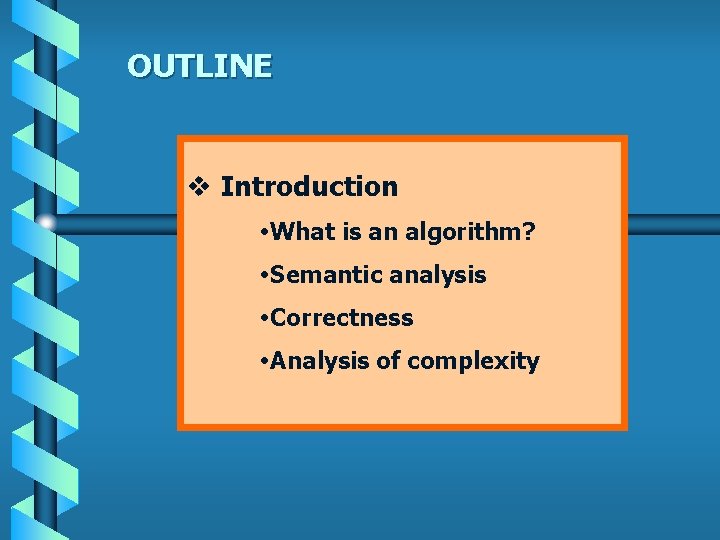 OUTLINE

❖ Introduction

•What is an algorithm?

•Semantic analysis

•Correctness

•Analysis of complexity